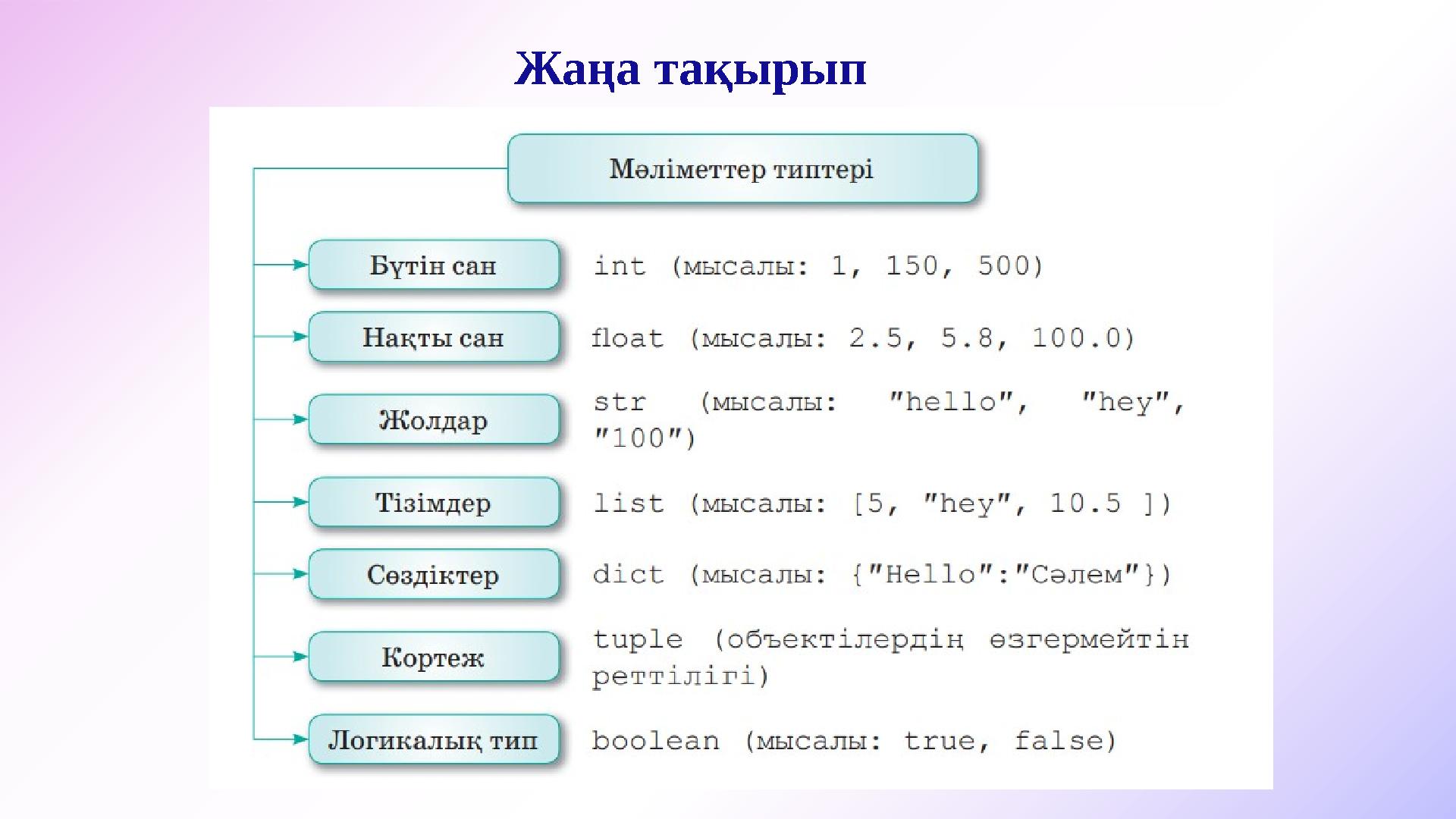 Жаңа тақырып

Мәліметтер типтері

Бүтін сан
int (мысалы: 1, 150, 500)

Нақты сан
float (мысалы: 2.5, 5.8, 100.0)

Жолдар
str (мысалы: "hello", "hey", "100")

Тізімдер
list (мысалы: [5, "hey", 10.5 ])

Сөздіктер
dict (мысалы: {"Hello":"Сәлем"})

Кортеж
tuple (объектілердің өзгермейтін реттілігі)

Логикалық тип
boolean (мысалы: true, false)